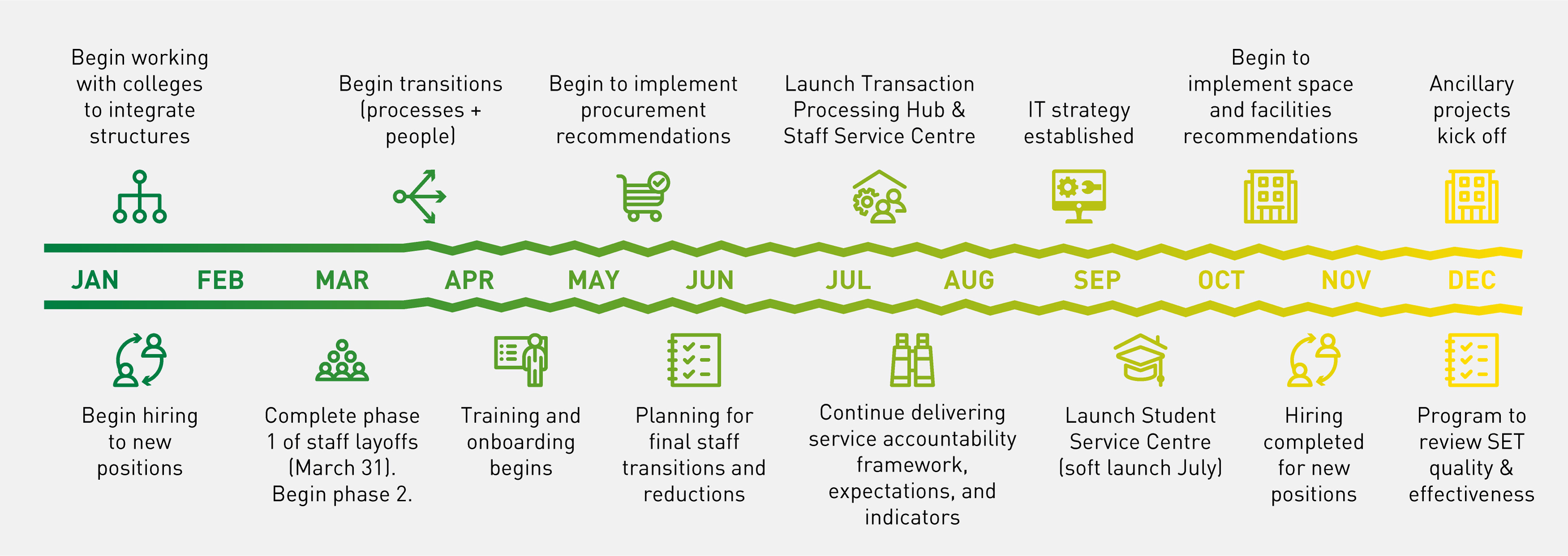 Begin working with colleges to integrate structures

Begin transitions (processes + people)

Begin to implement procurement recommendations

Launch Transaction Processing Hub & Staff Service Centre

IT strategy established

Begin to implement space and facilities recommendations

Ancillary projects kick off

JAN FEB MAR APR MAY JUN JUL AUG SEP OCT NOV DEC

Begin hiring to new positions

Complete phase 1 of staff layoffs (March 31). Begin phase 2.

Training and onboarding begins

Planning for final staff transitions and reductions

Continue delivering service accountability framework, expectations, and indicators

Launch Student Service Centre (soft launch July)

Hiring completed for new positions

Program to review SET quality & effectiveness